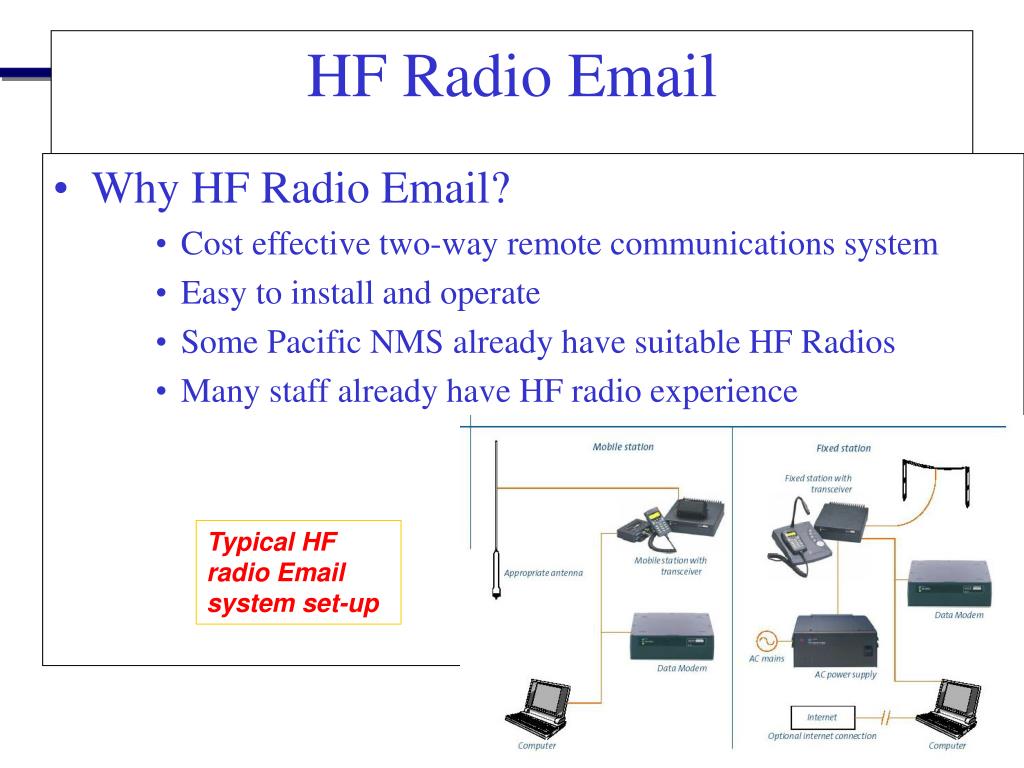 HF Radio Email

• Why HF Radio Email?
• Cost effective two-way remote communications system
• Easy to install and operate
• Some Pacific NMS already have suitable HF Radios
• Many staff already have HF radio experience

Typical HF radio Email system set-up

Mobile station

Appropriate antenna

Mobile station with transceiver

Data Modem

Computer

Fixed station

Fixed station with transceiver

Data Modem

AC mains

AC power supply

Internet

Optional internet connection

Computer